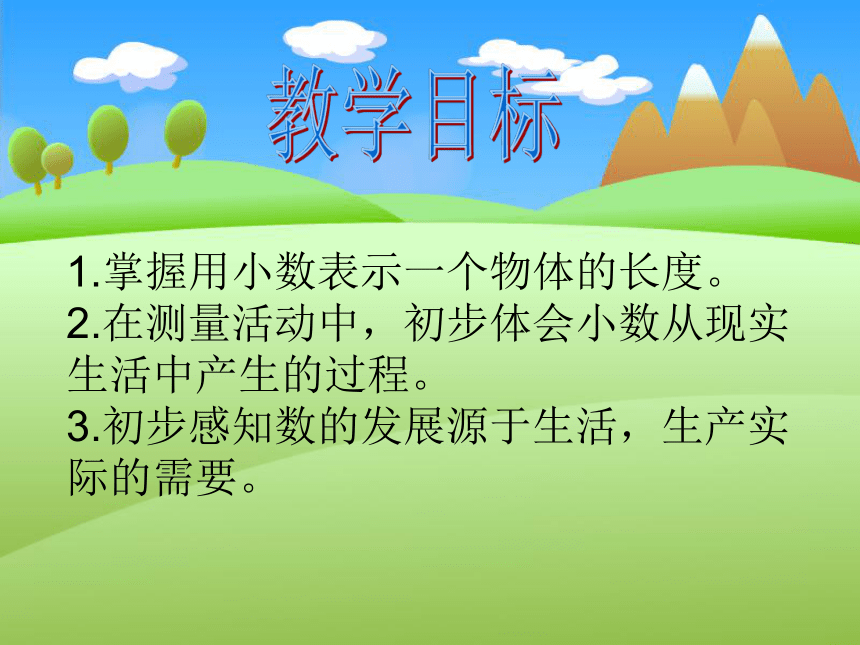 教学目标

1.掌握用小数表示一个物体的长度。
2.在测量活动中，初步体会小数从现实生活中产生的过程。
3.初步感知数的发展源于生活，生产实际的需要。